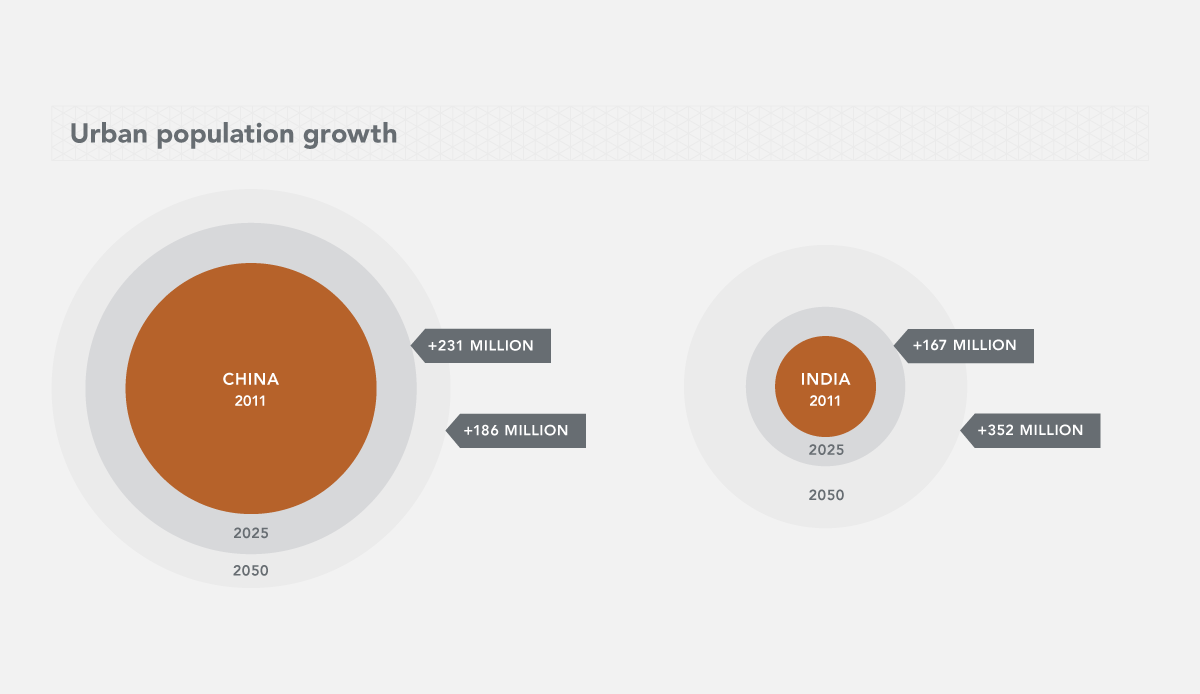 Urban population growth

CHINA
2011

+231 MILLION

+186 MILLION

2025

2050

INDIA
2011

+167 MILLION

+352 MILLION

2025

2050